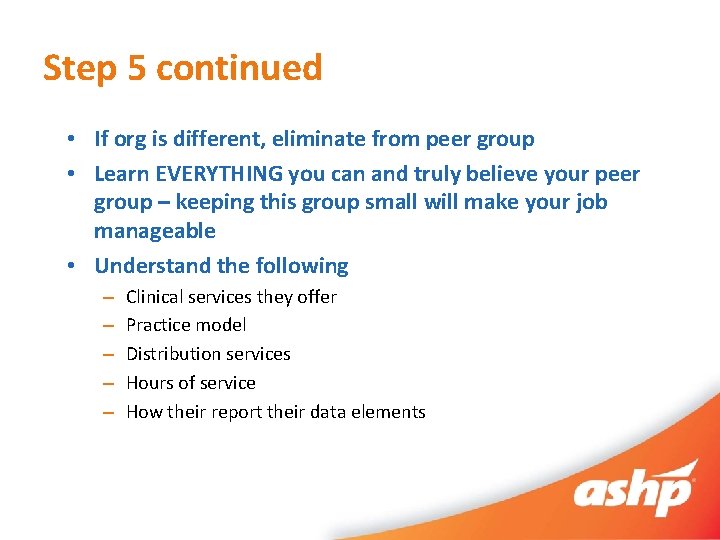 Step 5 continued

• If org is different, eliminate from peer group
• Learn EVERYTHING you can and truly believe your peer group – keeping this group small will make your job manageable
• Understand the following
– Clinical services they offer
– Practice model
– Distribution services
– Hours of service
– How their report their data elements

ashp